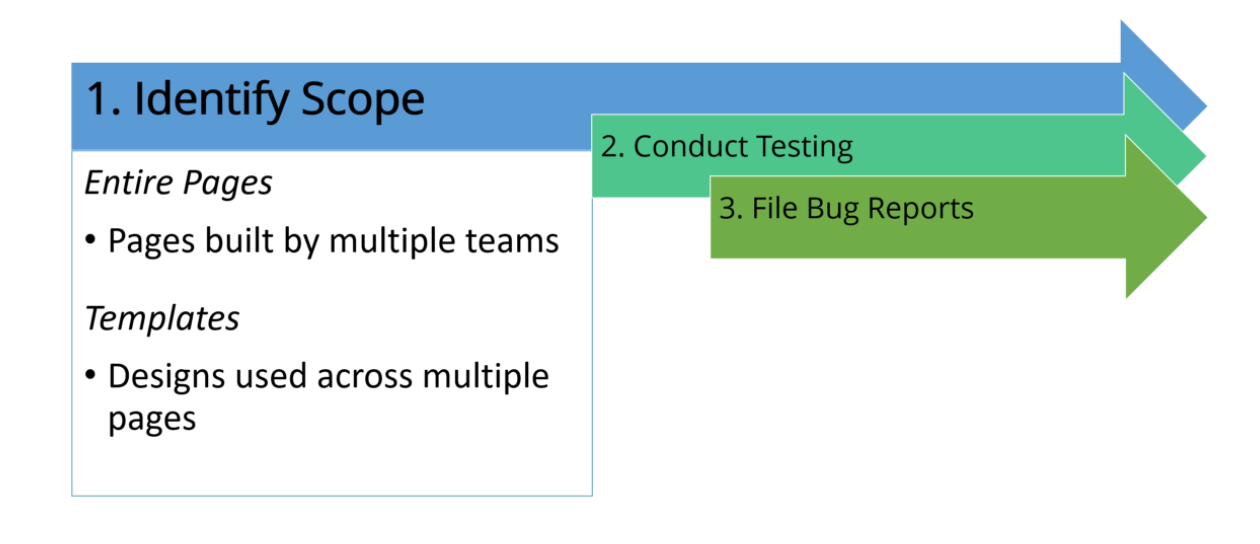 1. Identify Scope

Entire Pages

• Pages built by multiple teams

Templates

• Designs used across multiple pages

2. Conduct Testing

3. File Bug Reports